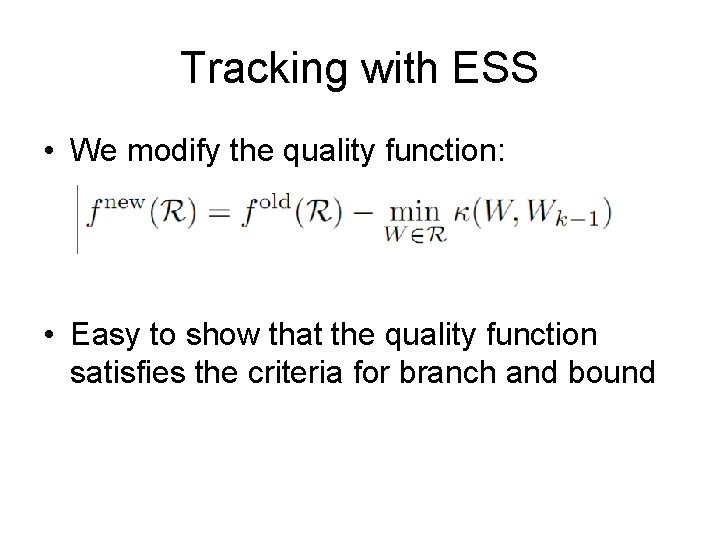 Tracking with ESS

• We modify the quality function:

$f^{\text{new}}(\mathcal{R}) = f^{\text{old}}(\mathcal{R}) - \min_{W \in \mathcal{R}} \kappa(W, W_{k-1})$

• Easy to show that the quality function satisfies the criteria for branch and bound